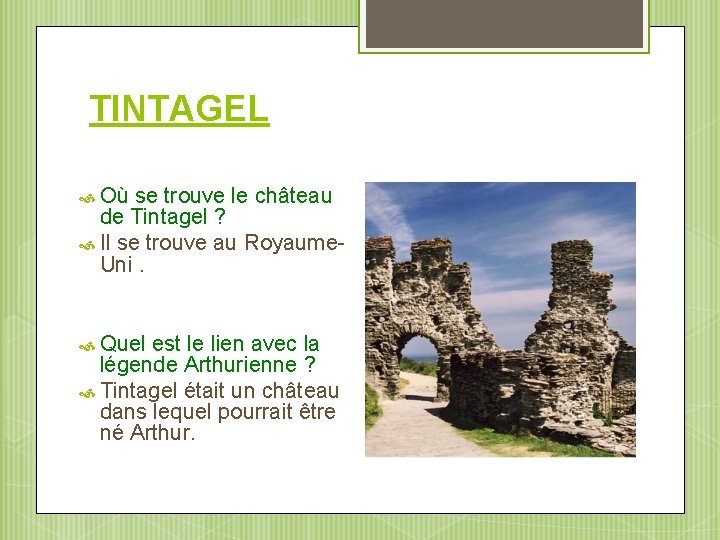 TINTAGEL

Où se trouve le château de Tintagel ?

Il se trouve au Royaume-Uni .

Quel est le lien avec la légende Arthurienne ?

Tintagel était un château dans lequel pourrait être né Arthur.